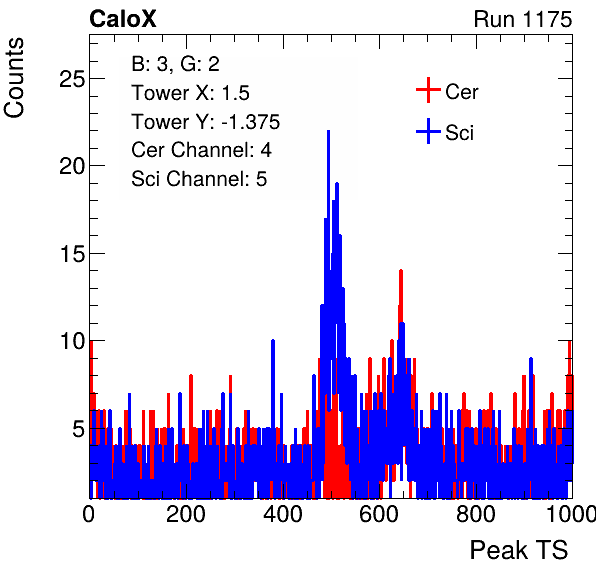 CaloX

Run 1175

Counts

B: 3, G: 2
Tower X: 1.5
Tower Y: -1.375
Cer Channel: 4
Sci Channel: 5

Cer
Sci

25
20
15
10
5

0
200
400
600
800
1000

Peak TS